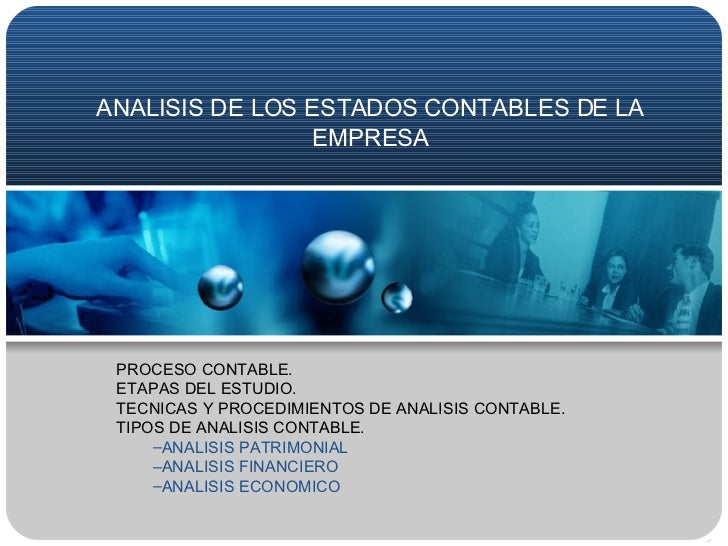 ANALISIS DE LOS ESTADOS CONTABLES DE LA EMPRESA

PROCESO CONTABLE.
ETAPAS DEL ESTUDIO.
TECNICAS Y PROCEDIMIENTOS DE ANALISIS CONTABLE.
TIPOS DE ANALISIS CONTABLE.
–ANALISIS PATRIMONIAL
–ANALISIS FINANCIERO
–ANALISIS ECONOMICO